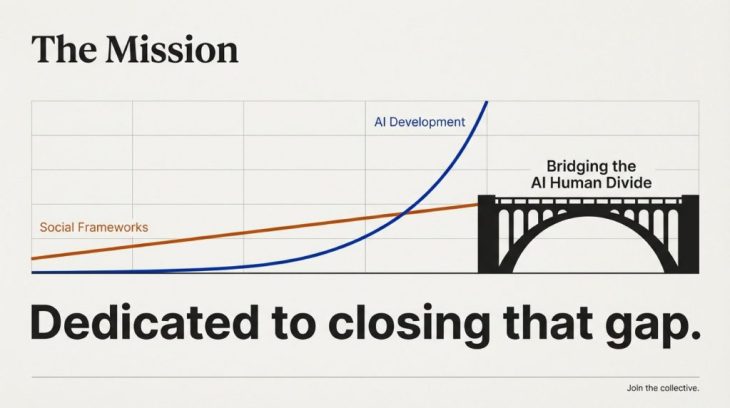 The Mission

AI Development

Bridging the AI Human Divide

Social Frameworks

Dedicated to closing that gap.

Join the collective.